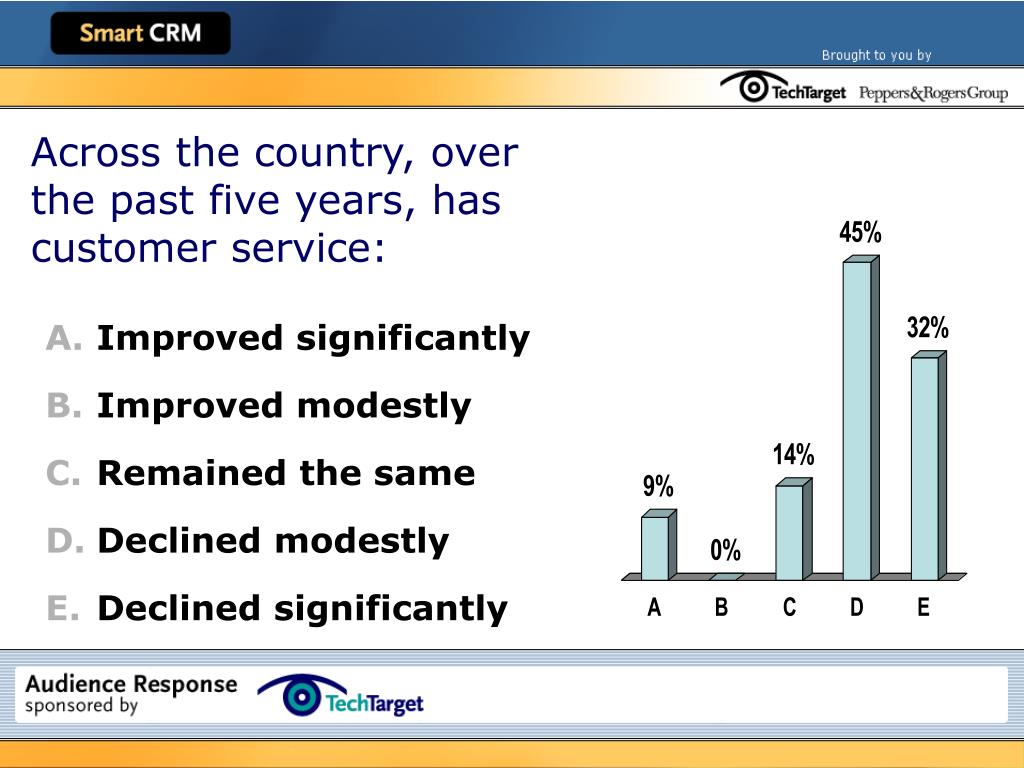 Smart CRM

Brought to you by

TechTarget Peppers&RogersGroup

Across the country, over the past five years, has customer service:

A. Improved significantly

B. Improved modestly

C. Remained the same

D. Declined modestly

E. Declined significantly

9%
0%
14%
45%
32%

A B C D E

Audience Response sponsored by TechTarget